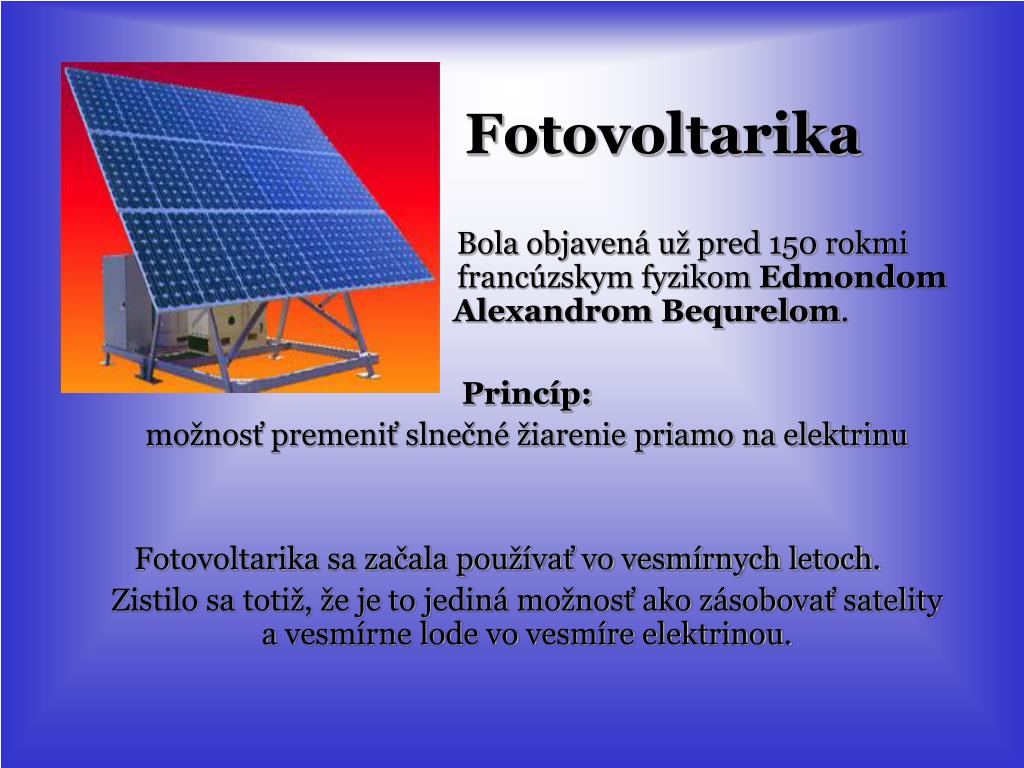 Fotovoltarika

Bola objavená už pred 150 rokmi francúzskym fyzikom Edmondom Alexandrom Bequrelom.

Princíp:
možnosť premeniť slnečné žiarenie priamo na elektrinu

Fotovoltarika sa začala používať vo vesmírnych letoch. Zistilo sa totiž, že je to jediná možnosť ako zásobovať satelity a vesmírne lode vo vesmíre elektrinou.